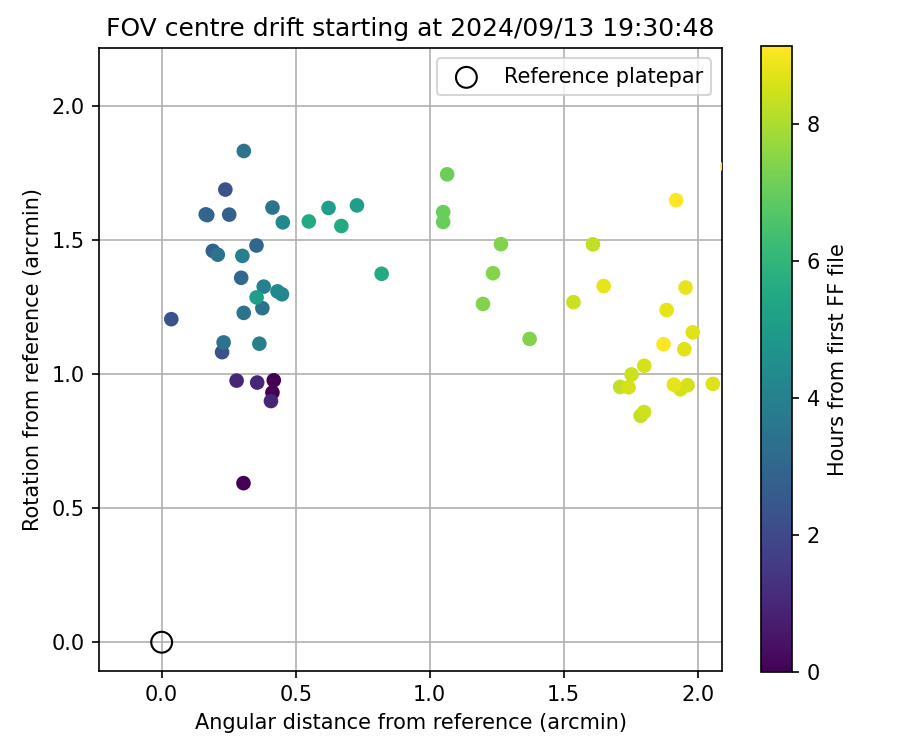 FOV centre drift starting at 2024/09/13 19:30:48

Reference platepar

Rotation from reference (arcmin)

2.0
1.5
1.0
0.5
0.0

0.0 0.5 1.0 1.5 2.0

Angular distance from reference (arcmin)

Hours from first FF file

8
6
4
2
0